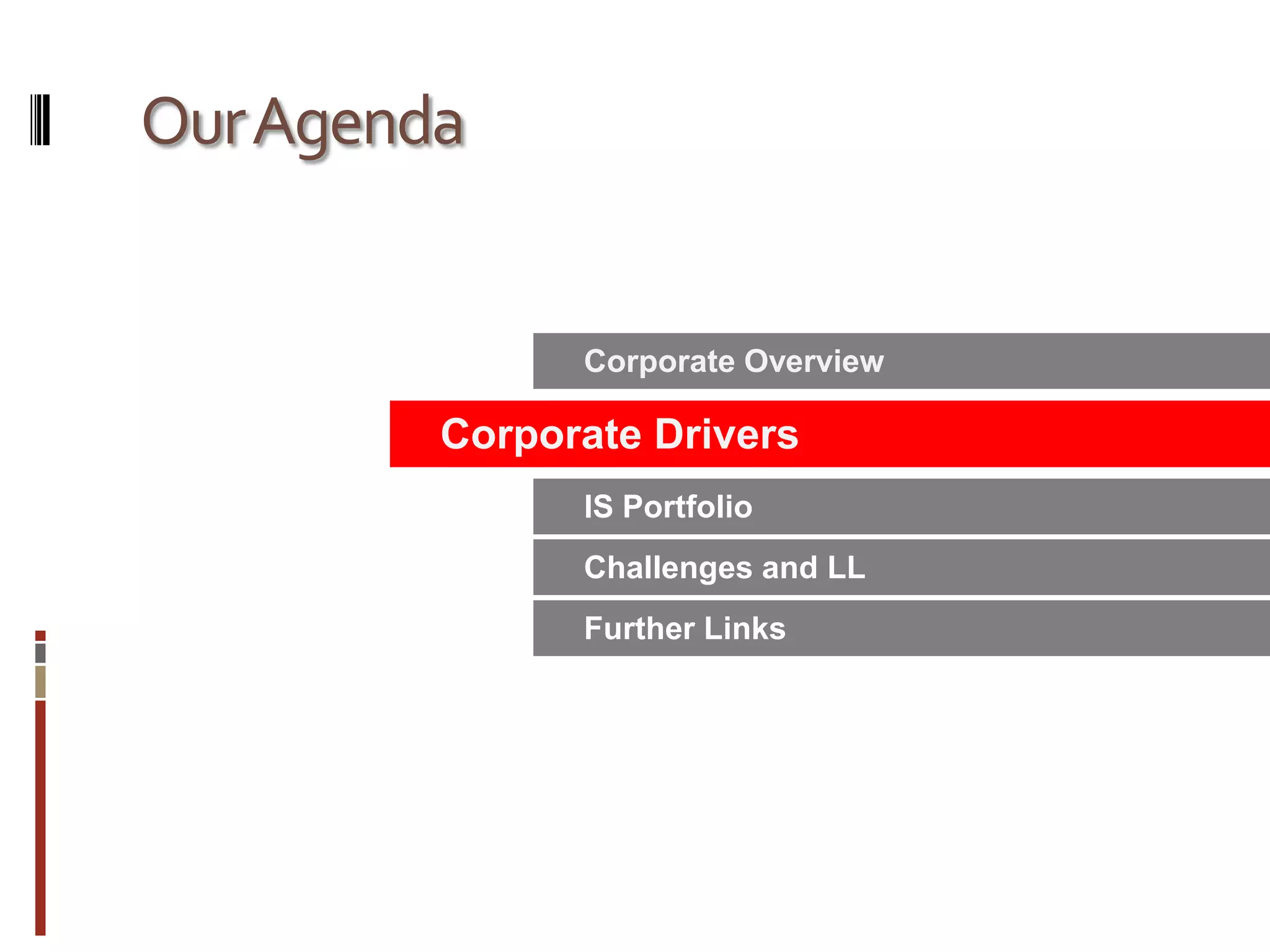 Our Agenda

Corporate Overview

Corporate Drivers

IS Portfolio

Challenges and LL

Further Links